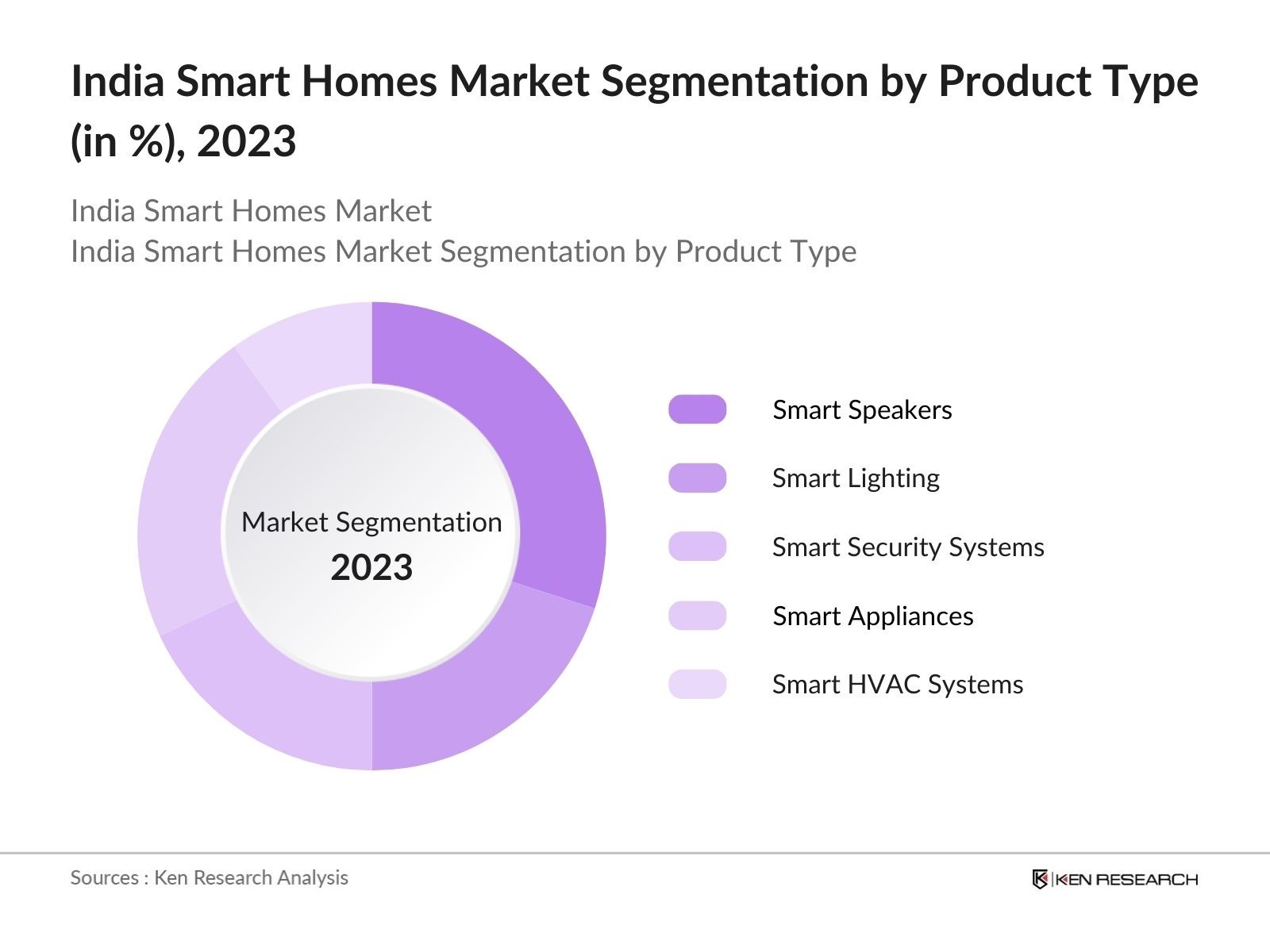 India Smart Homes Market Segmentation by Product Type (in %), 2023

India Smart Homes Market
India Smart Homes Market Segmentation by Product Type

Market Segmentation
2023

Smart Speakers
Smart Lighting
Smart Security Systems
Smart Appliances
Smart HVAC Systems

Sources : Ken Research Analysis

KEN RESEARCH